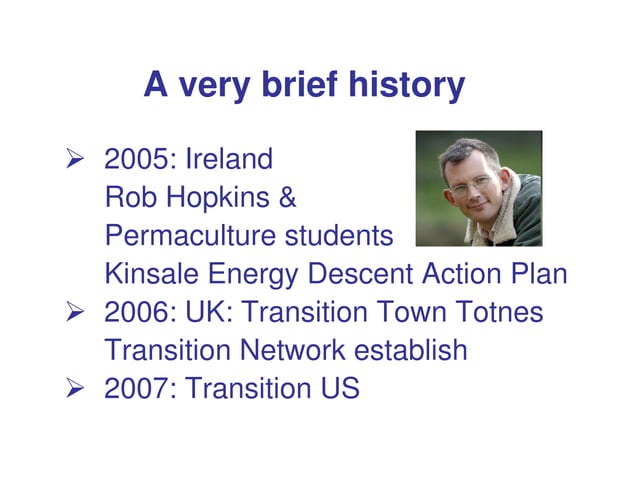 A very brief history

➢ 2005: Ireland
Rob Hopkins &
Permaculture students
Kinsale Energy Descent Action Plan

➢ 2006: UK: Transition Town Totnes
Transition Network establish

➢ 2007: Transition US